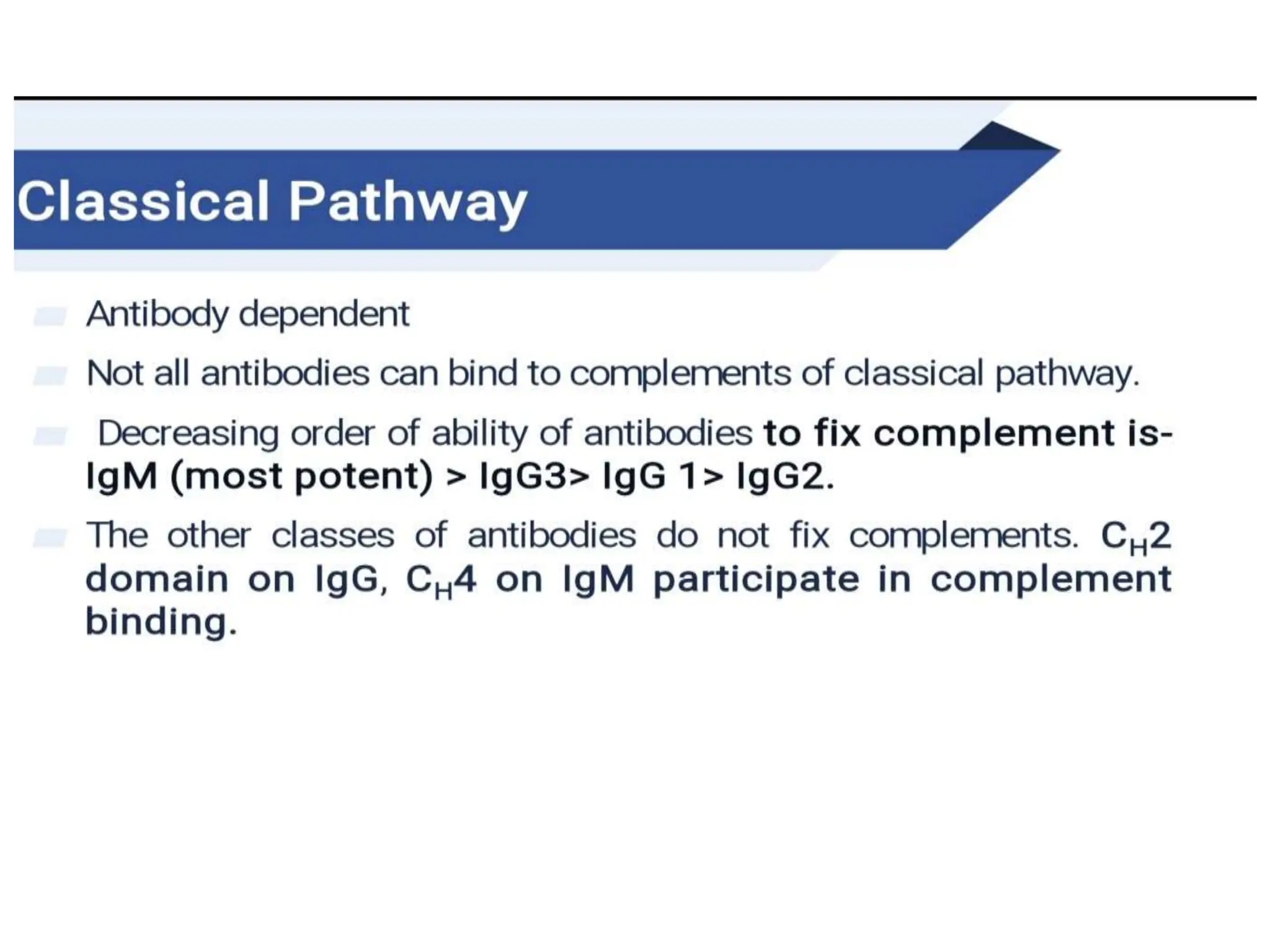 Classical Pathway

Antibody dependent

Not all antibodies can bind to complements of classical pathway.

Decreasing order of ability of antibodies to fix complement is- IgM (most potent) > IgG3> IgG 1> IgG2.

The other classes of antibodies do not fix complements. $C_H2$ domain on IgG, $C_H4$ on IgM participate in complement binding.